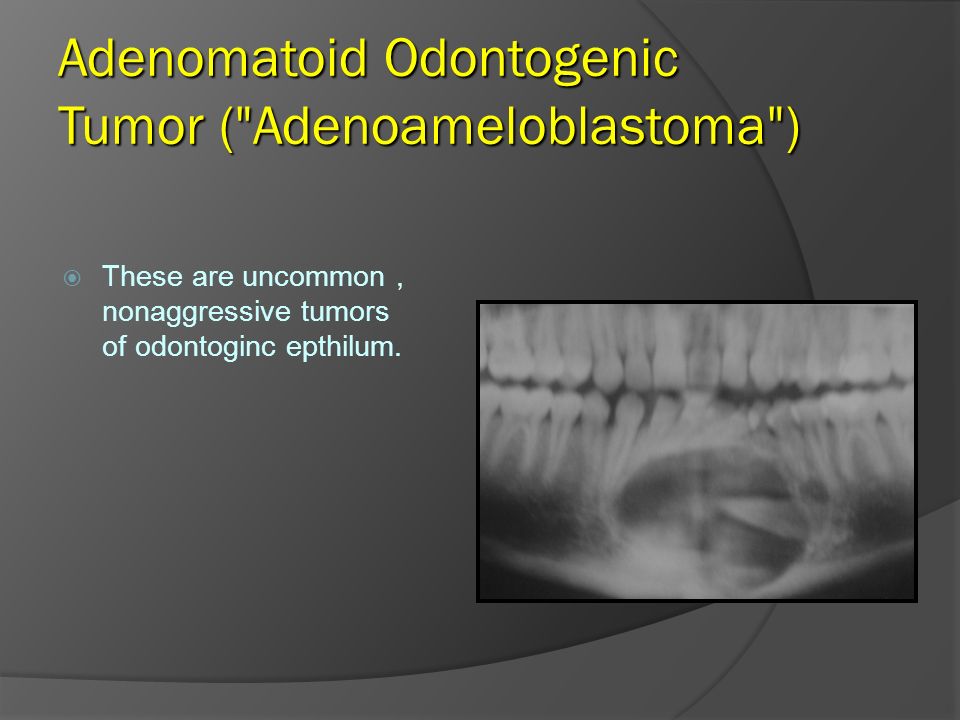 Adenomatoid Odontogenic Tumor ("Adenoameloblastoma")

These are uncommon , nonaggressive tumors of odontoginc epthilum.